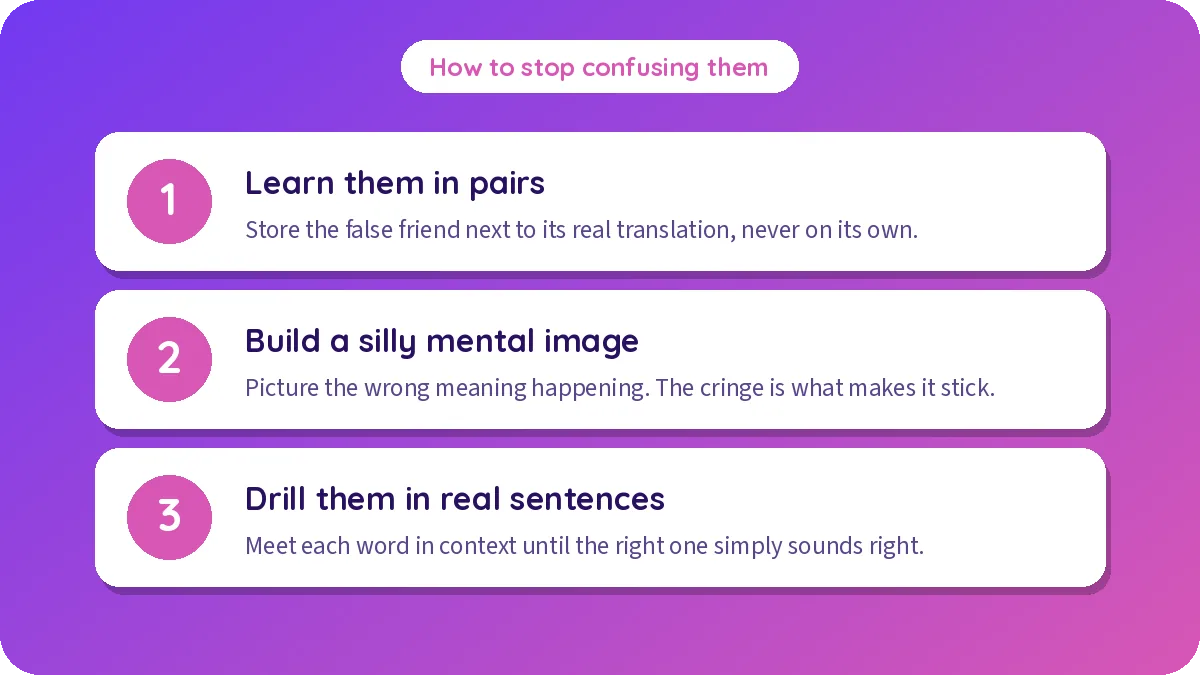 How to stop confusing them

1
Learn them in pairs
Store the false friend next to its real translation, never on its own.

2
Build a silly mental image
Picture the wrong meaning happening. The cringe is what makes it stick.

3
Drill them in real sentences
Meet each word in context until the right one simply sounds right.